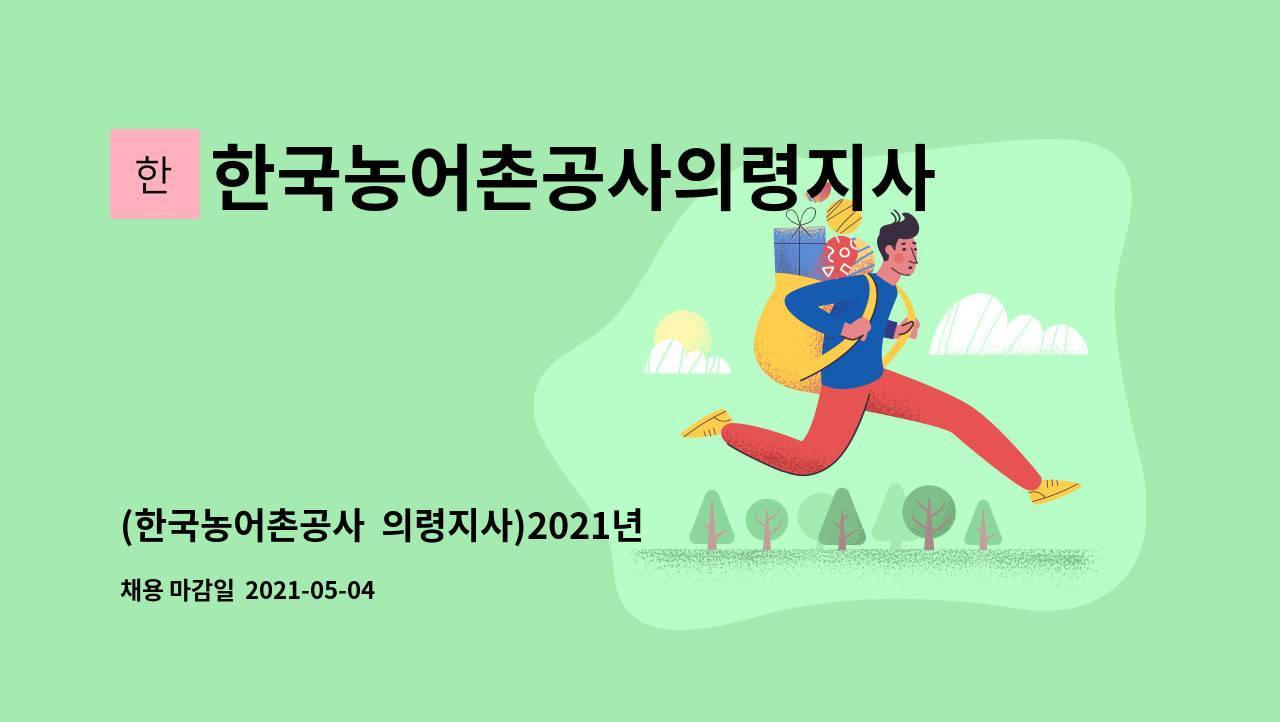 한

한국농어촌공사의령지사

(한국농어촌공사 의령지사)2021년

채용 마감일 2021-05-04